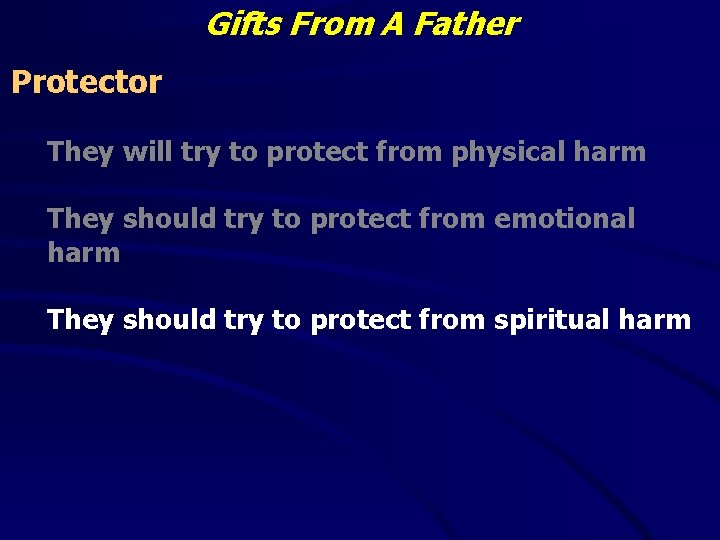 Gifts From A Father

Protector

They will try to protect from physical harm

They should try to protect from emotional harm

They should try to protect from spiritual harm